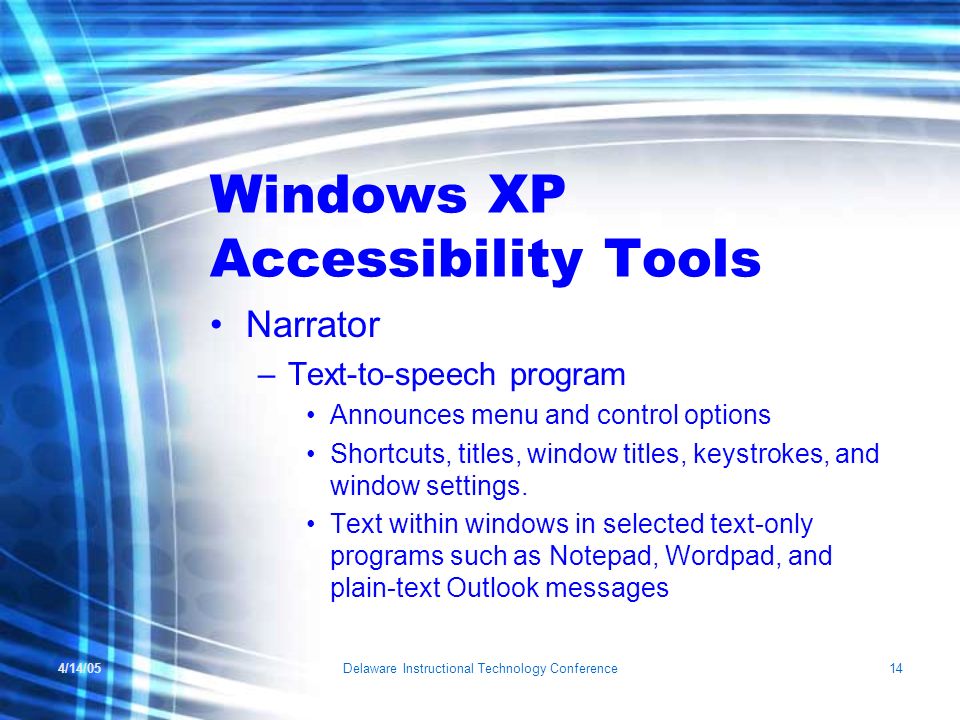 Windows XP Accessibility Tools

• Narrator
– Text-to-speech program
• Announces menu and control options
• Shortcuts, titles, window titles, keystrokes, and window settings.
• Text within windows in selected text-only programs such as Notepad, Wordpad, and plain-text Outlook messages

4/14/05
Delaware Instructional Technology Conference
14